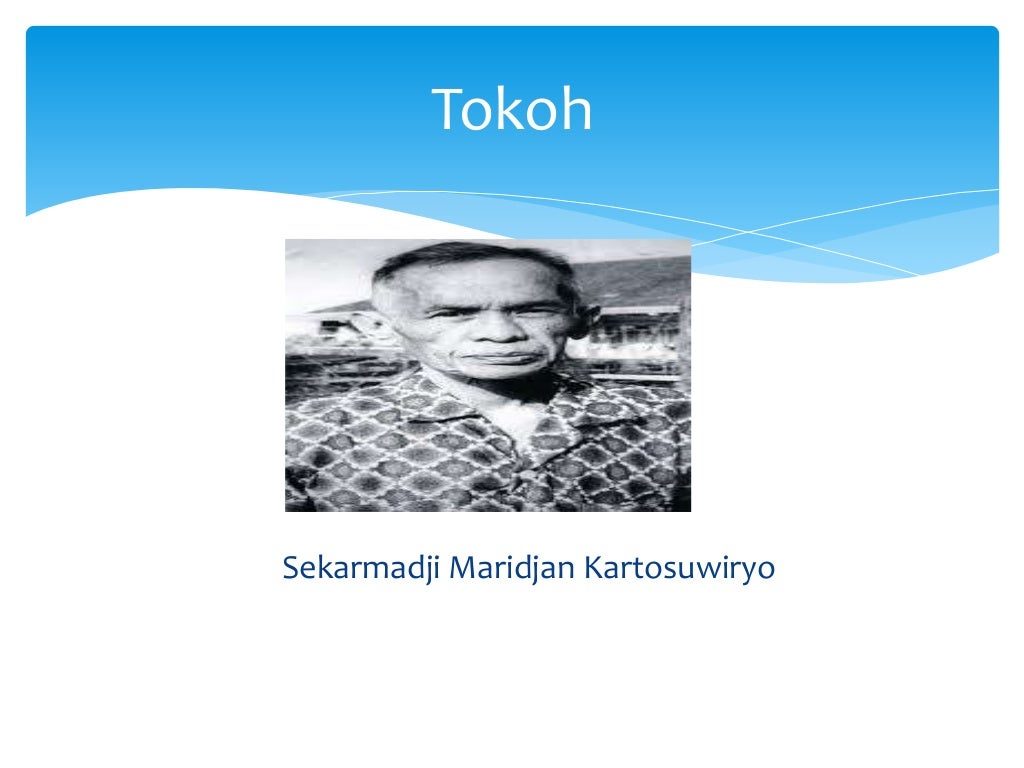 Tokoh

Sekarmadji Maridjan Kartosuwiryo